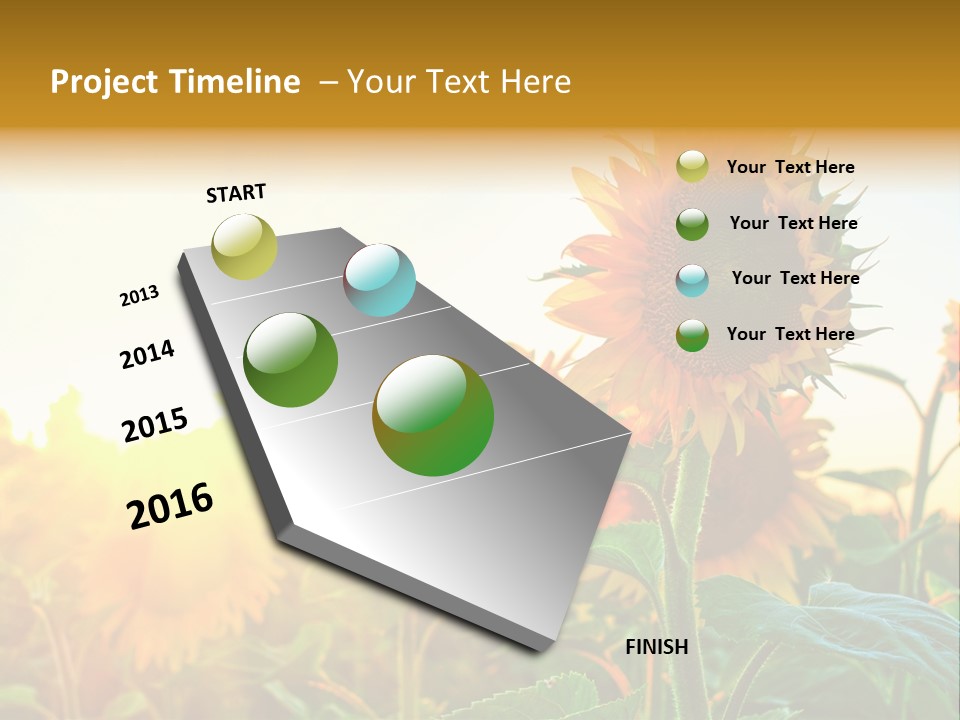 Project Timeline – Your Text Here

START

2013

2014

2015

2016

FINISH

Your Text Here

Your Text Here

Your Text Here

Your Text Here